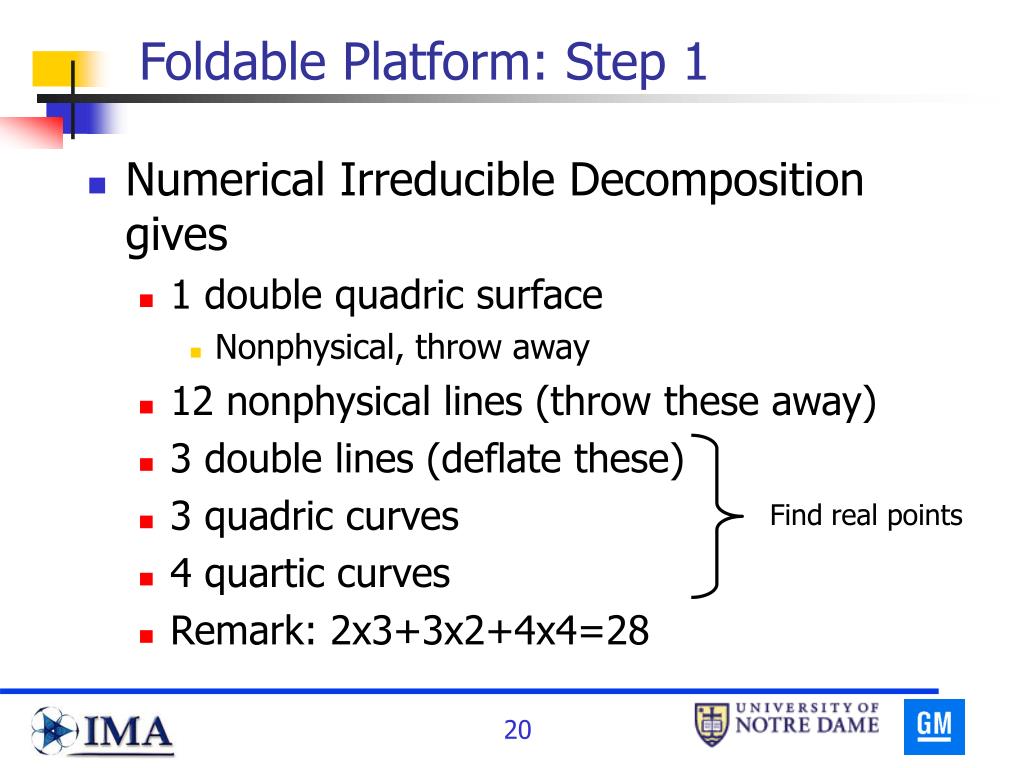 Foldable Platform: Step 1

Numerical Irreducible Decomposition gives

1 double quadric surface

Nonphysical, throw away

12 nonphysical lines (throw these away)

3 double lines (deflate these)

3 quadric curves

4 quartic curves

Remark: 2x3+3x2+4x4=28

Find real points

IMA

20

UNIVERSITY OF NOTRE DAME

GM